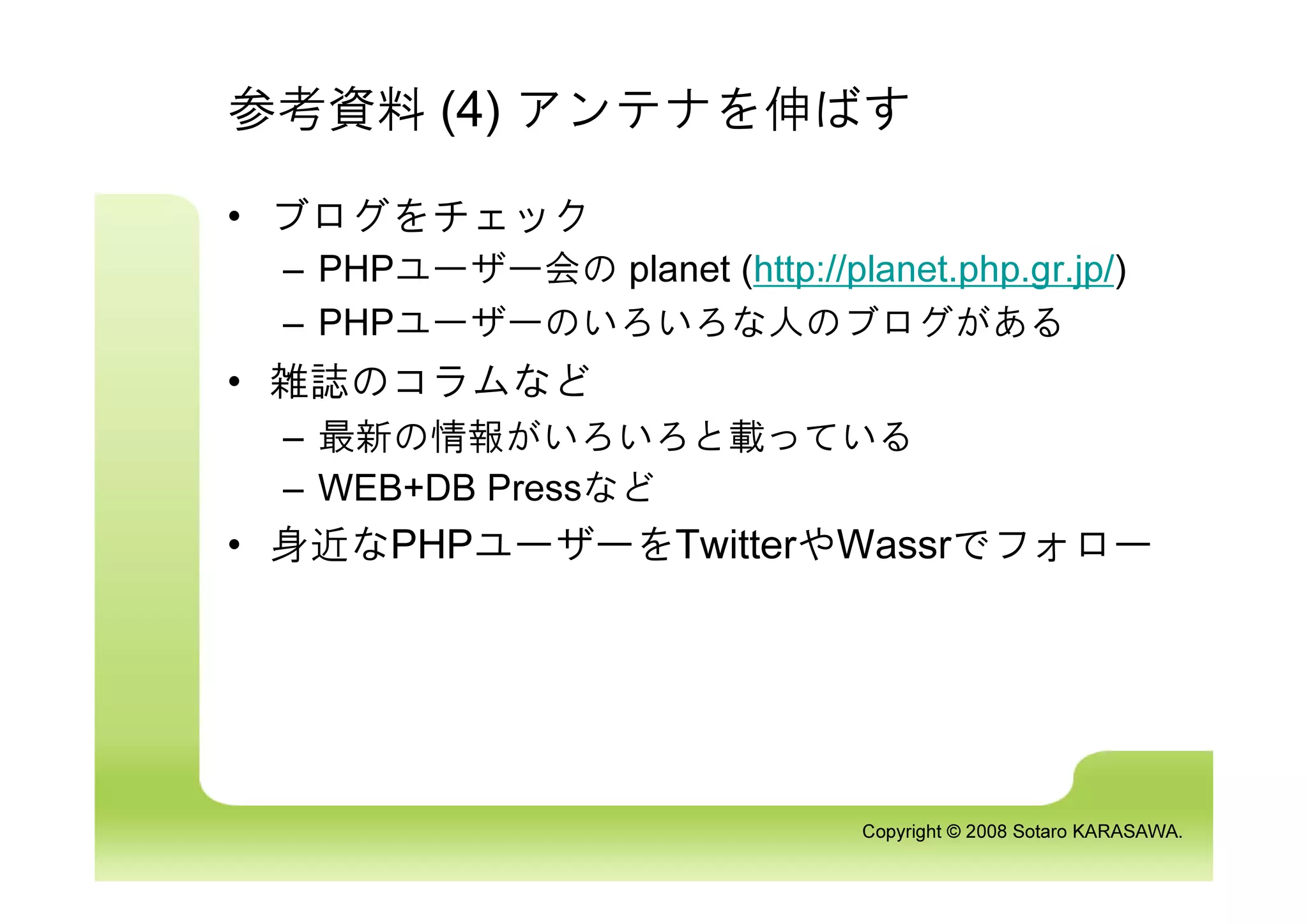 参考資料 (4) アンテナを伸ばす

• ブログをチェック
– PHPユーザー会の planet (http://planet.php.gr.jp/)
– PHPユーザーのいろいろな人のブログがある
• 雑誌のコラムなど
– 最新の情報がいろいろと載っている
– WEB+DB Pressなど
• 身近なPHPユーザーをTwitterやWassrでフォロー

Copyright © 2008 Sotaro KARASAWA.